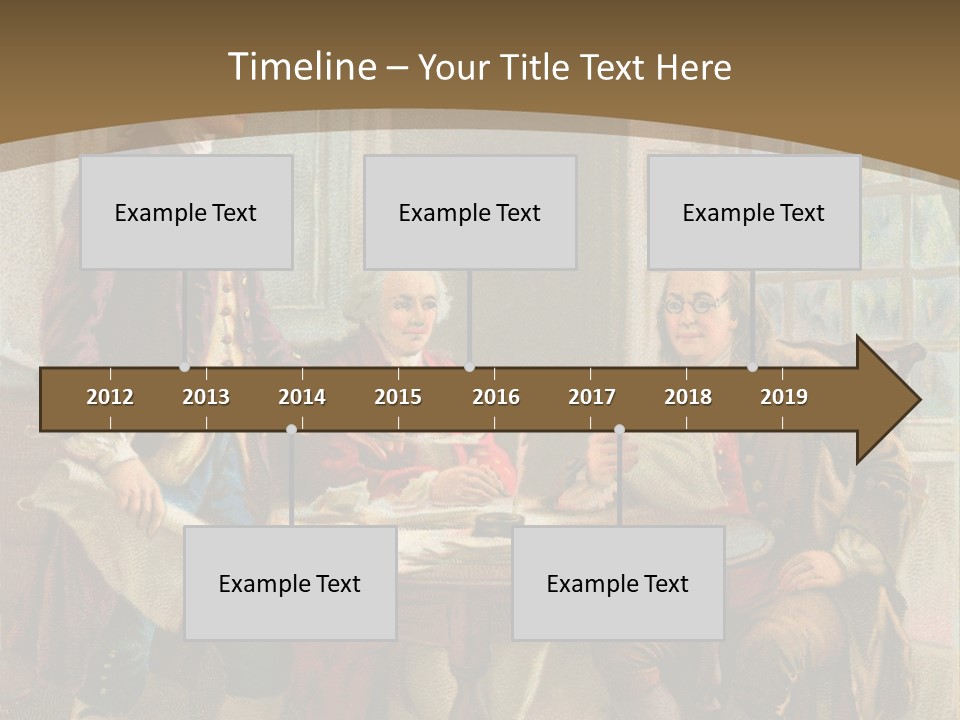 Timeline – Your Title Text Here

Example Text

Example Text

Example Text

2012 2013 2014 2015 2016 2017 2018 2019

Example Text

Example Text